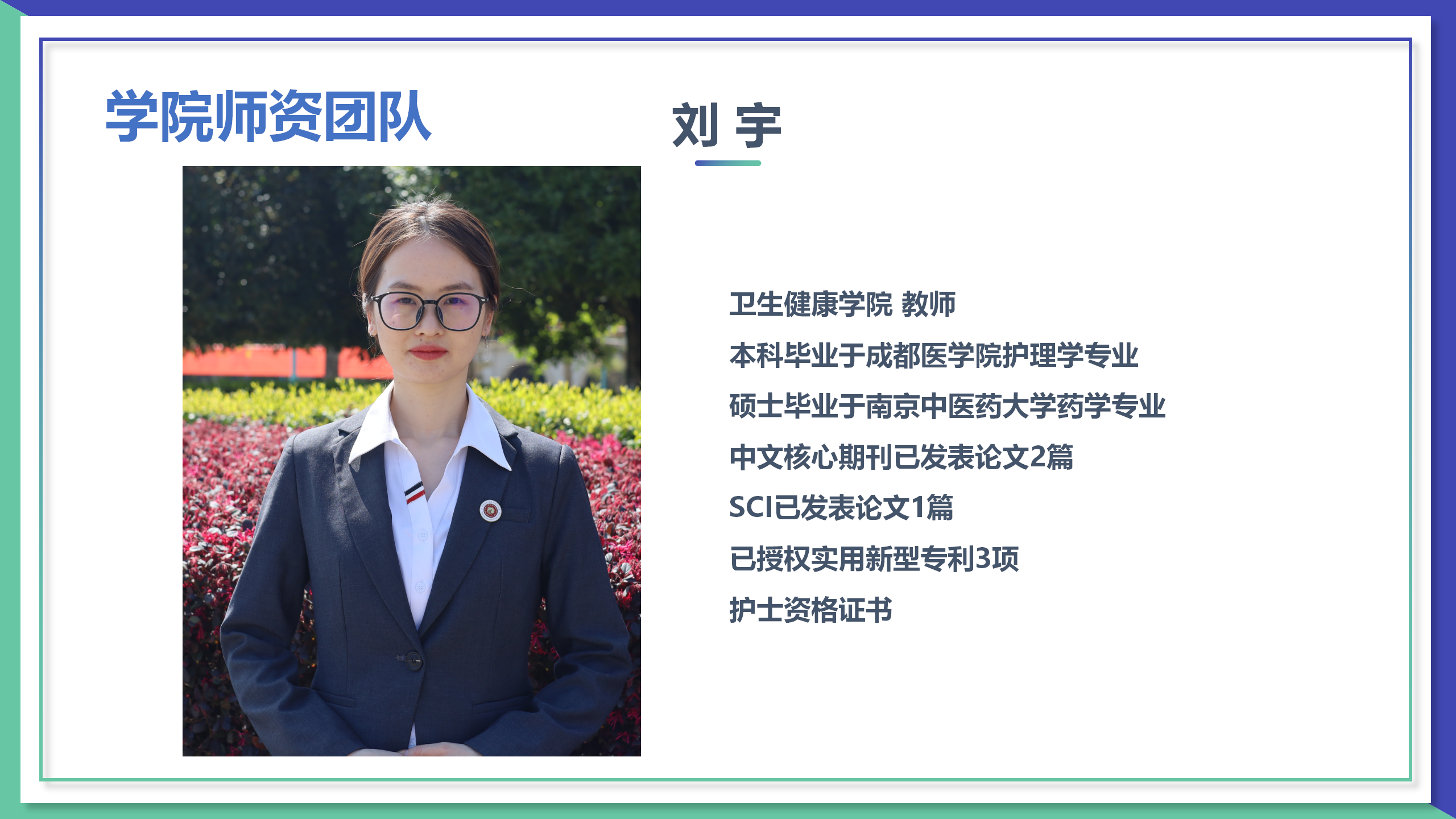 学院师资团队

刘 宇

卫生健康学院 教师
本科毕业于成都医学院护理学专业
硕士毕业于南京中医药大学药学专业
中文核心期刊已发表论文2篇
SCI已发表论文1篇
已授权实用新型专利3项
护士资格证书